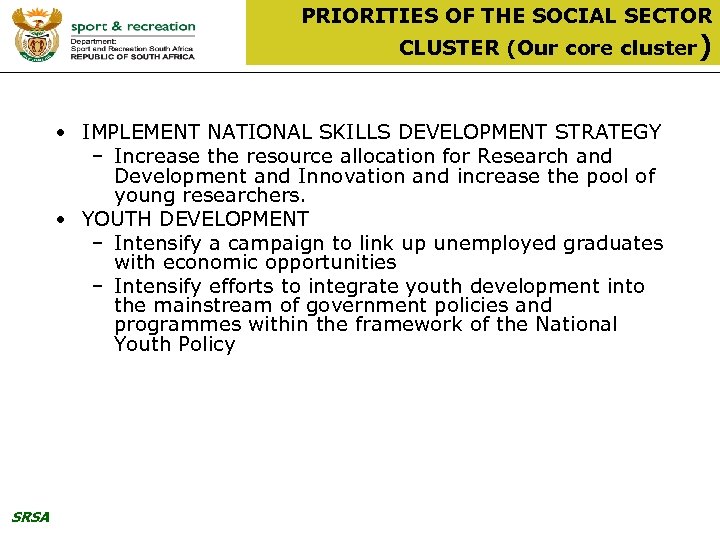 sport & recreation
Department:
Sport and Recreation South Africa
REPUBLIC OF SOUTH AFRICA

PRIORITIES OF THE SOCIAL SECTOR CLUSTER (Our core cluster)

• IMPLEMENT NATIONAL SKILLS DEVELOPMENT STRATEGY
– Increase the resource allocation for Research and Development and Innovation and increase the pool of young researchers.
• YOUTH DEVELOPMENT
– Intensify a campaign to link up unemployed graduates with economic opportunities
– Intensify efforts to integrate youth development into the mainstream of government policies and programmes within the framework of the National Youth Policy

SRSA